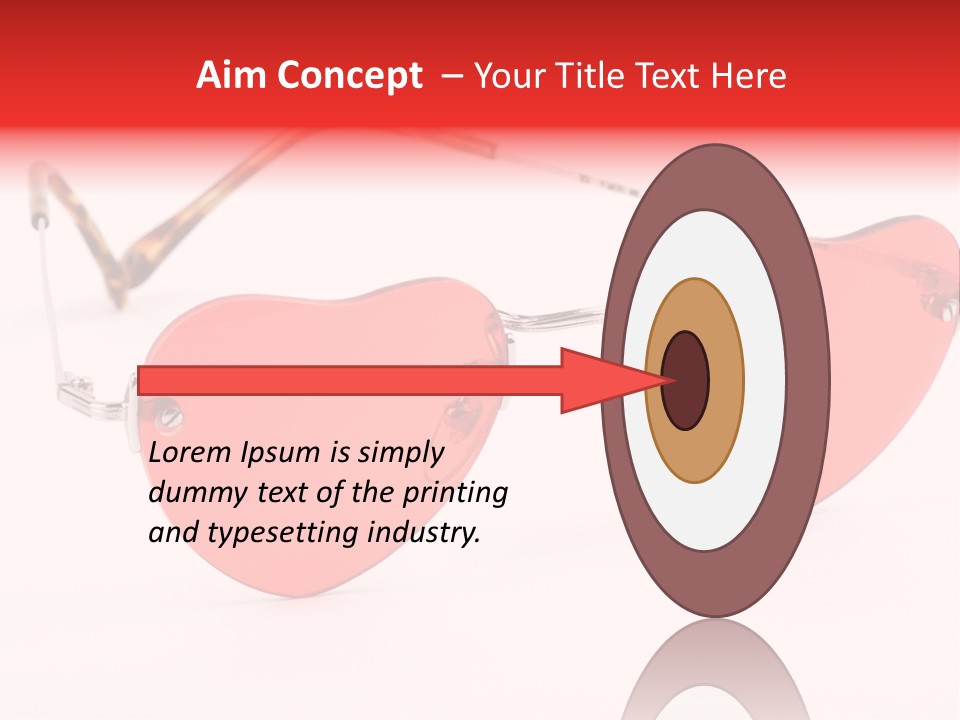 Aim Concept – Your Title Text Here

Lorem Ipsum is simply dummy text of the printing and typesetting industry.